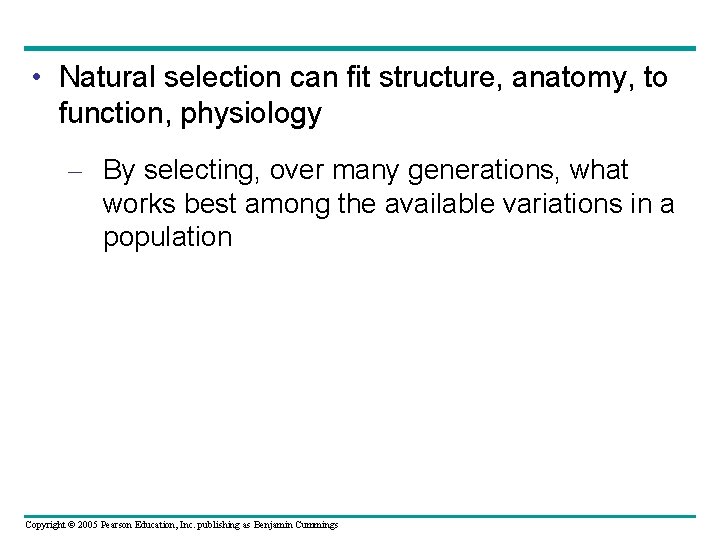 • Natural selection can fit structure, anatomy, to function, physiology

– By selecting, over many generations, what works best among the available variations in a population

Copyright © 2005 Pearson Education, Inc. publishing as Benjamin Cummings